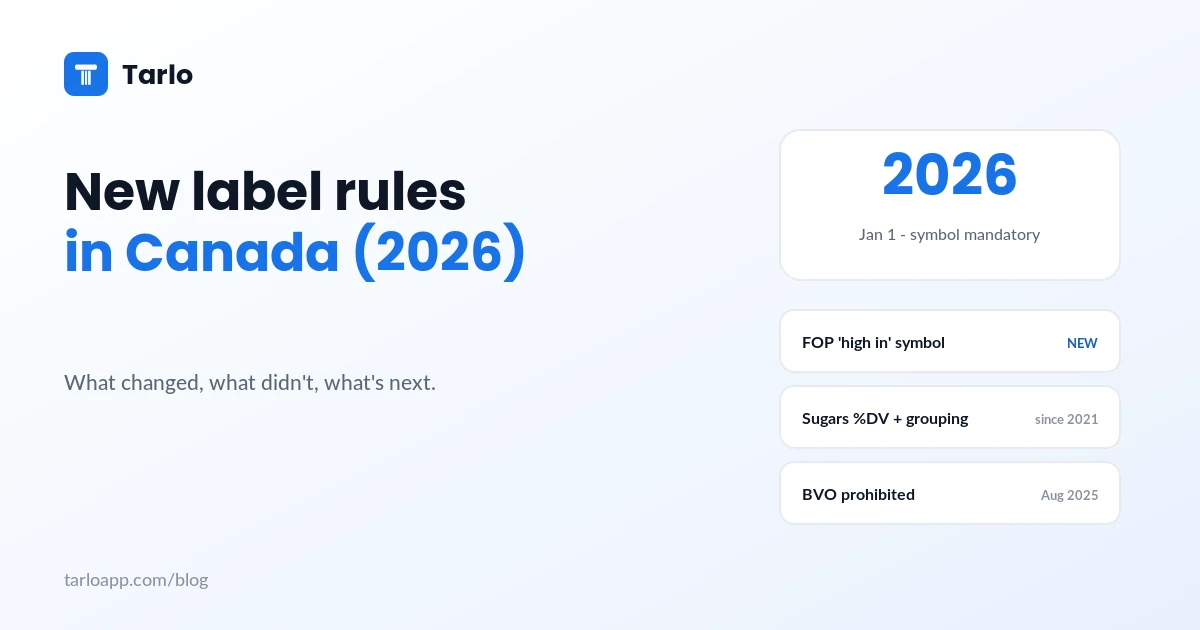 Tarlo

New label rules
in Canada (2026)

What changed, what didn't, what's next.

tarloapp.com/blog

2026

Jan 1 - symbol mandatory

FOP 'high in' symbol NEW

Sugars %DV + grouping since 2021

BVO prohibited Aug 2025